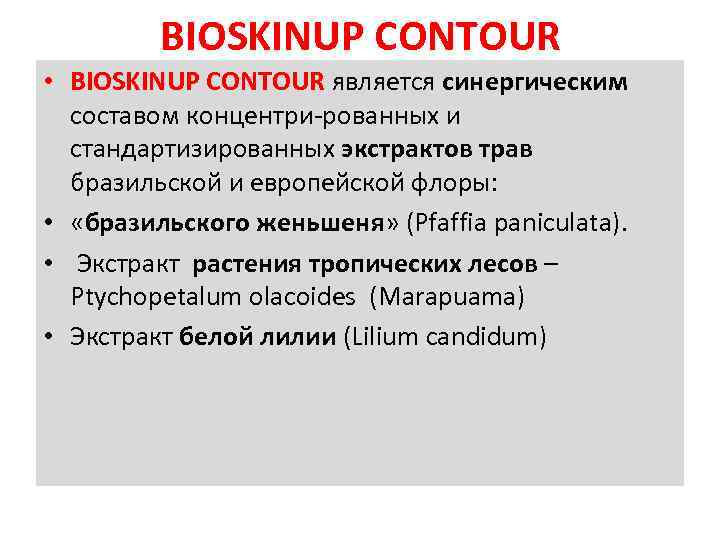 BIOSKINUP CONTOUR

• BIOSKINUP CONTOUR является синергическим составом концентри-рованных и стандартизированных экстрактов трав бразильской и европейской флоры:

• «бразильского женьшеня» (Pfaffia paniculata).

• Экстракт растения тропических лесов – Ptychopetalum olacoides (Marapuama)

• Экстракт белой лилии (Lilium candidum)